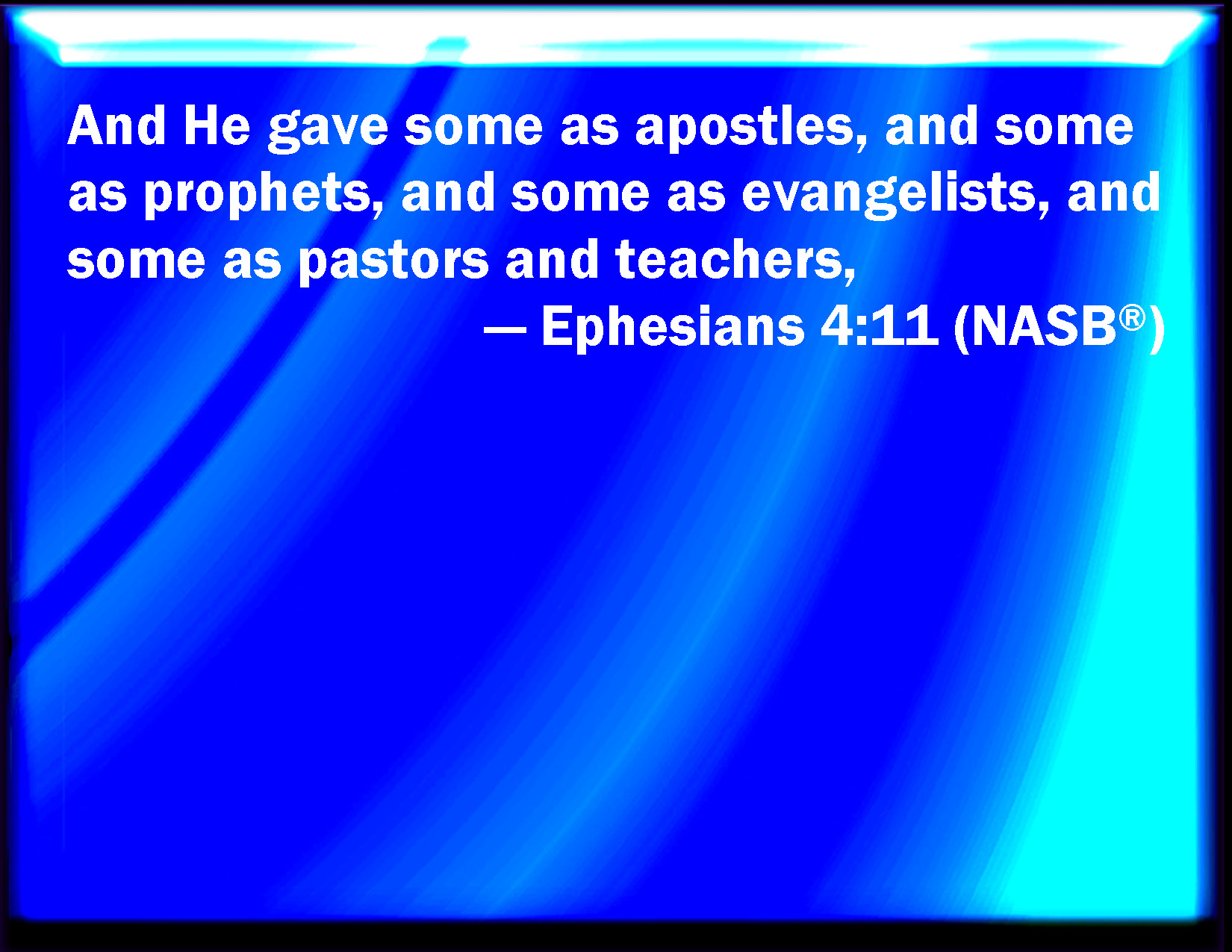 And He gave some as apostles, and some as prophets, and some as evangelists, and some as pastors and teachers,

— Ephesians 4:11 (NASB®)